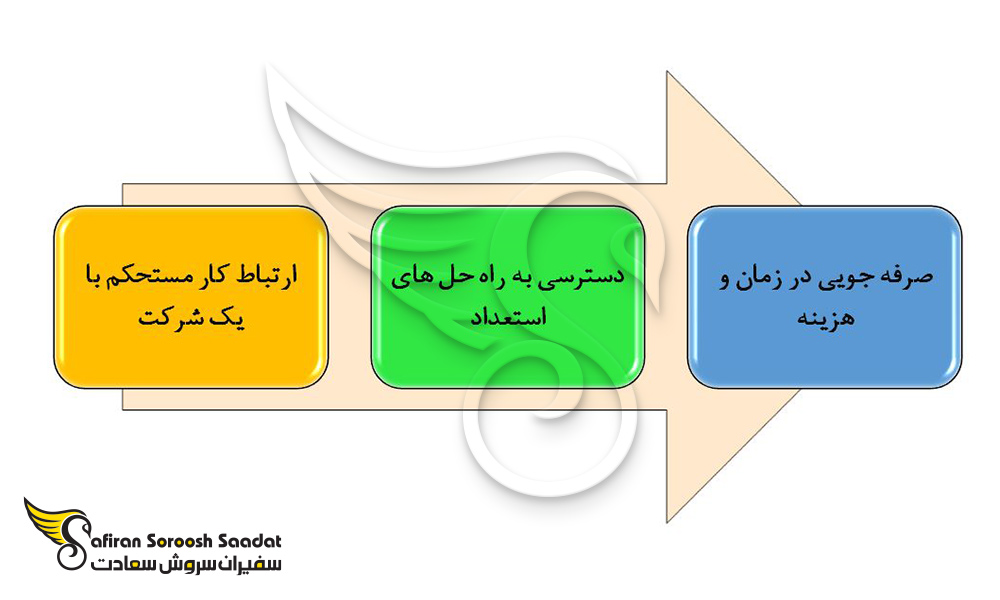 صرفه جویی در زمان و هزینه

دسترسی به راه حل های استعداد

ارتباط کار مستحکم با یک شرکت

Safiran Soroosh Saadat
سفیران سروش سعادت